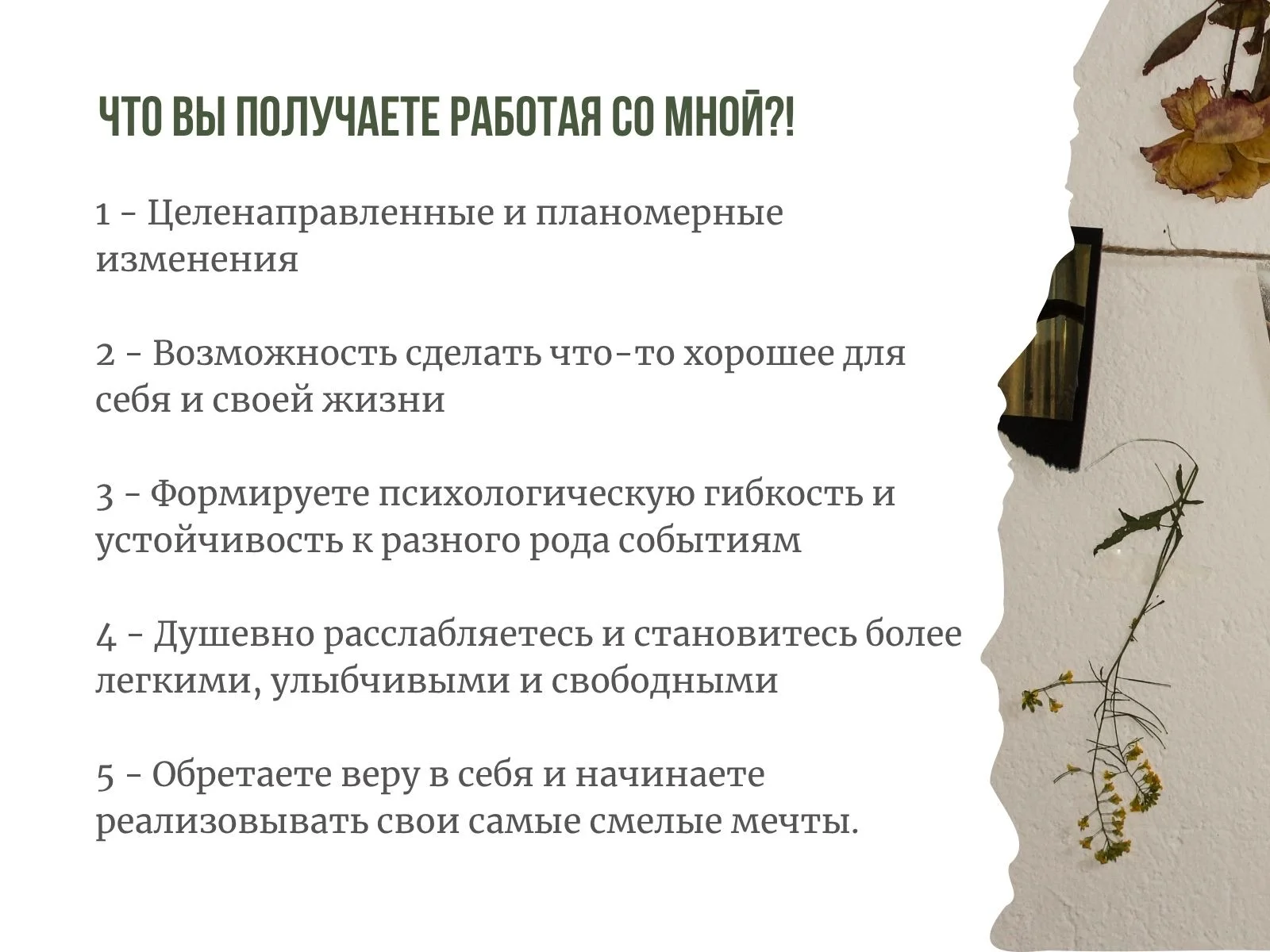 ЧТО ВЫ ПОЛУЧАЕТЕ РАБОТАЯ СО МНОЙ?!

1 - Целенаправленные и планомерные изменения

2 - Возможность сделать что-то хорошее для себя и своей жизни

3 - Формируете психологическую гибкость и устойчивость к разного рода событиям

4 - Душевно расслабляетесь и становитесь более легкими, улыбчивыми и свободными

5 - Обретаете веру в себя и начинаете реализовывать свои самые смелые мечты.